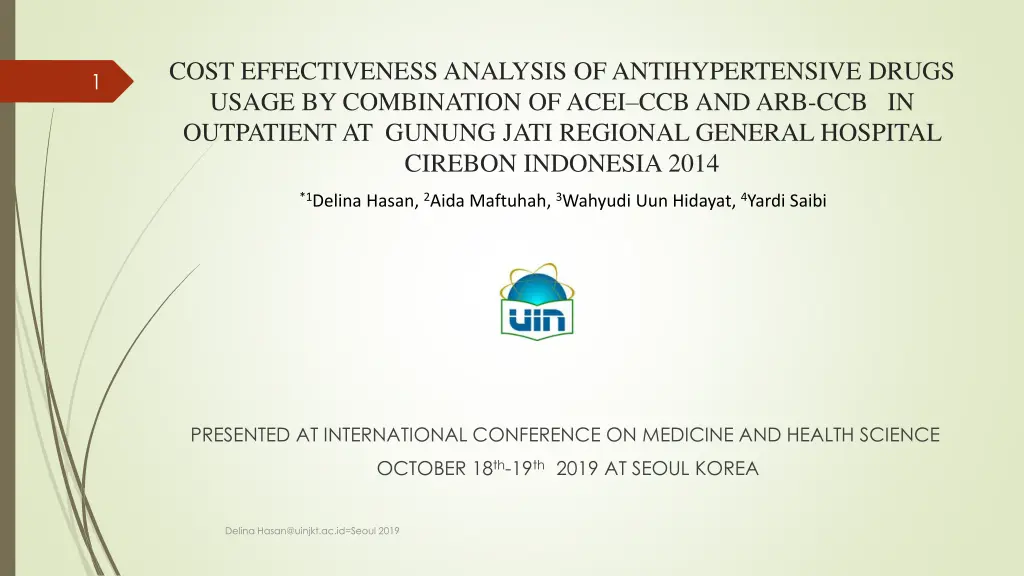 1

COST EFFECTIVENESS ANALYSIS OF ANTIHYPERTENSIVE DRUGS USAGE BY COMBINATION OF ACEI–CCB AND ARB-CCB IN OUTPATIENT AT GUNUNG JATI REGIONAL GENERAL HOSPITAL CIREBON INDONESIA 2014

$^{*1}$Delina Hasan, $^{2}$Aida Maftuhah, $^{3}$Wahyudi Uun Hidayat, $^{4}$Yardi Saibi

uin

PRESENTED AT INTERNATIONAL CONFERENCE ON MEDICINE AND HEALTH SCIENCE

OCTOBER 18$^{th}$-19$^{th}$ 2019 AT SEOUL KOREA

Delina Hasan@uinjkt.ac.id=Seoul 2019